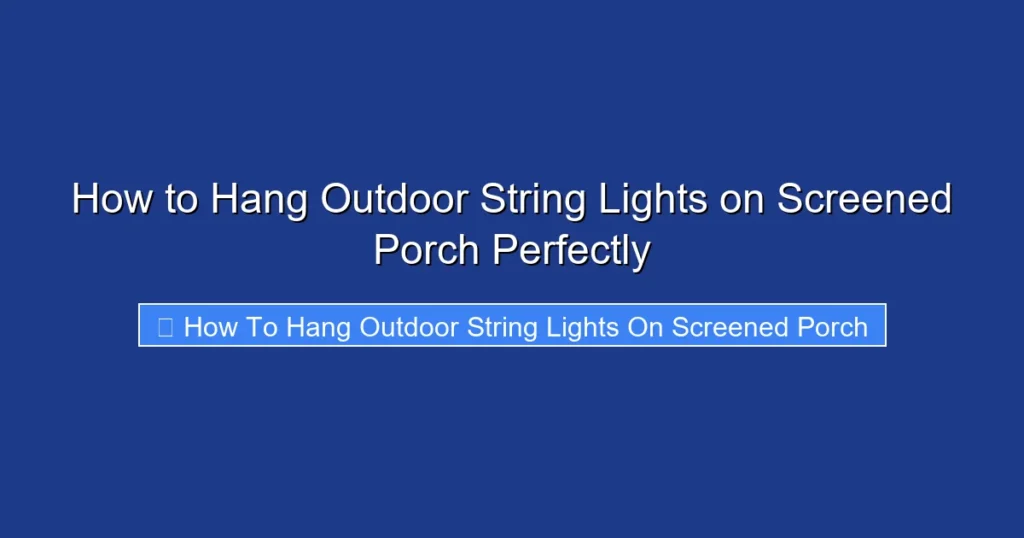 How to Hang Outdoor String Lights on Screened Porch Perfectly

How To Hang Outdoor String Lights On Screened Porch